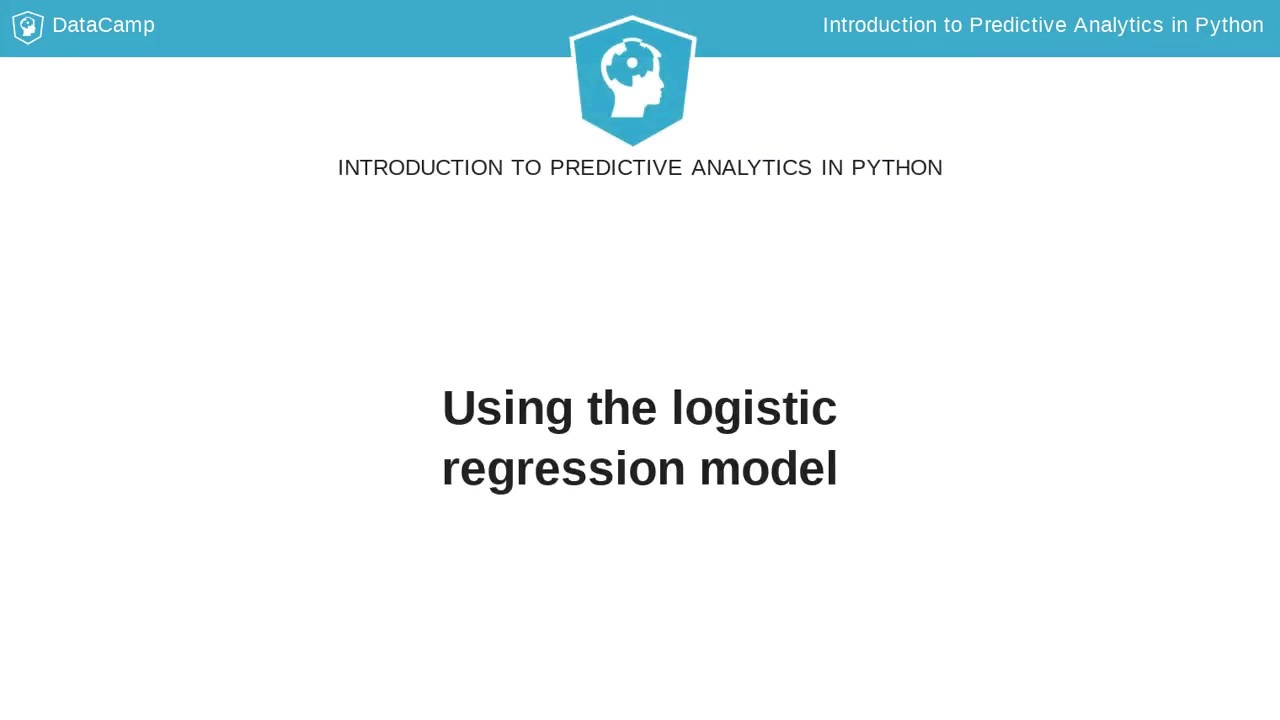 DataCamp

Introduction to Predictive Analytics in Python

INTRODUCTION TO PREDICTIVE ANALYTICS IN PYTHON

Using the logistic regression model